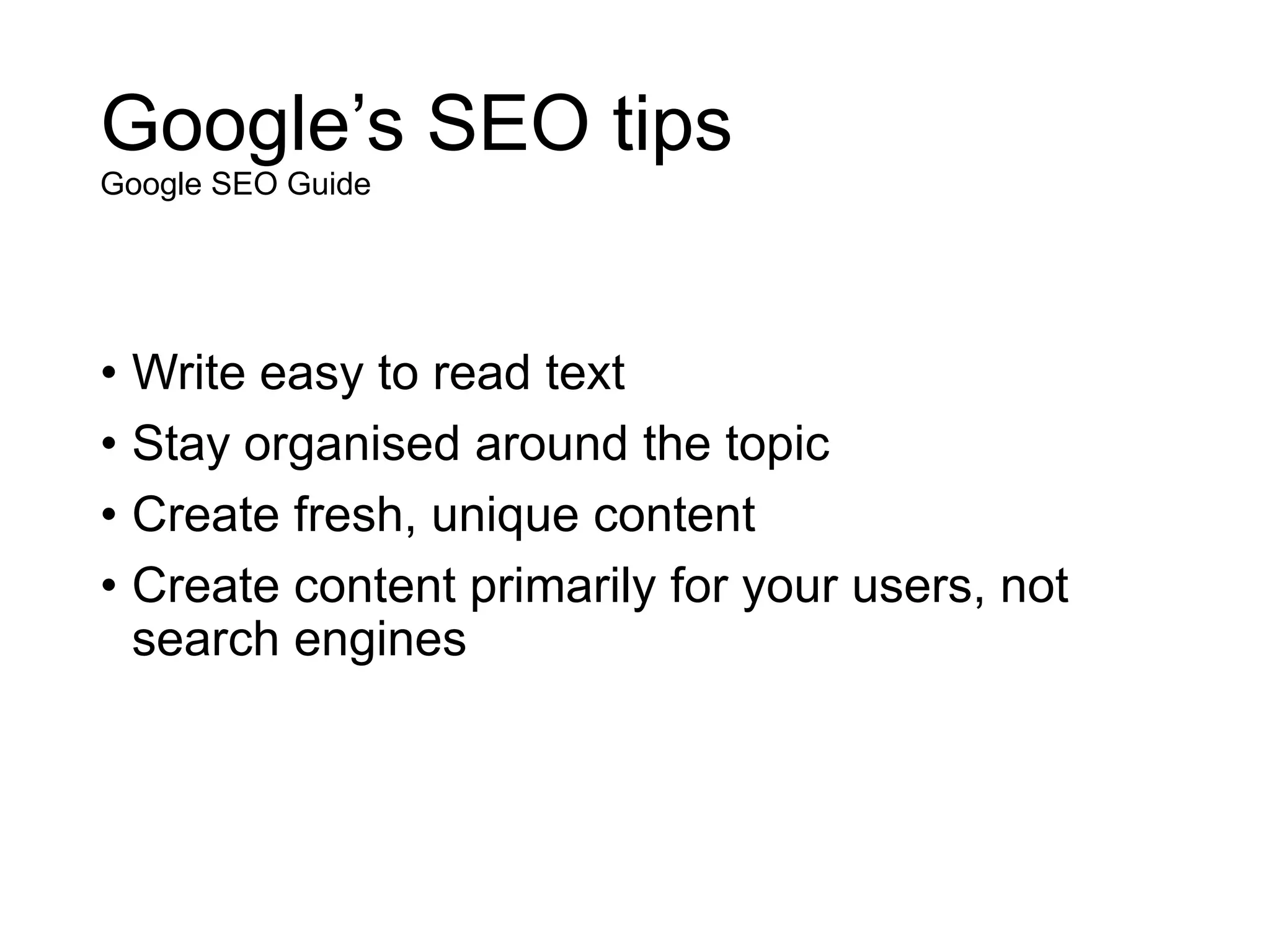 Google’s SEO tips
Google SEO Guide

• Write easy to read text
• Stay organised around the topic
• Create fresh, unique content
• Create content primarily for your users, not search engines